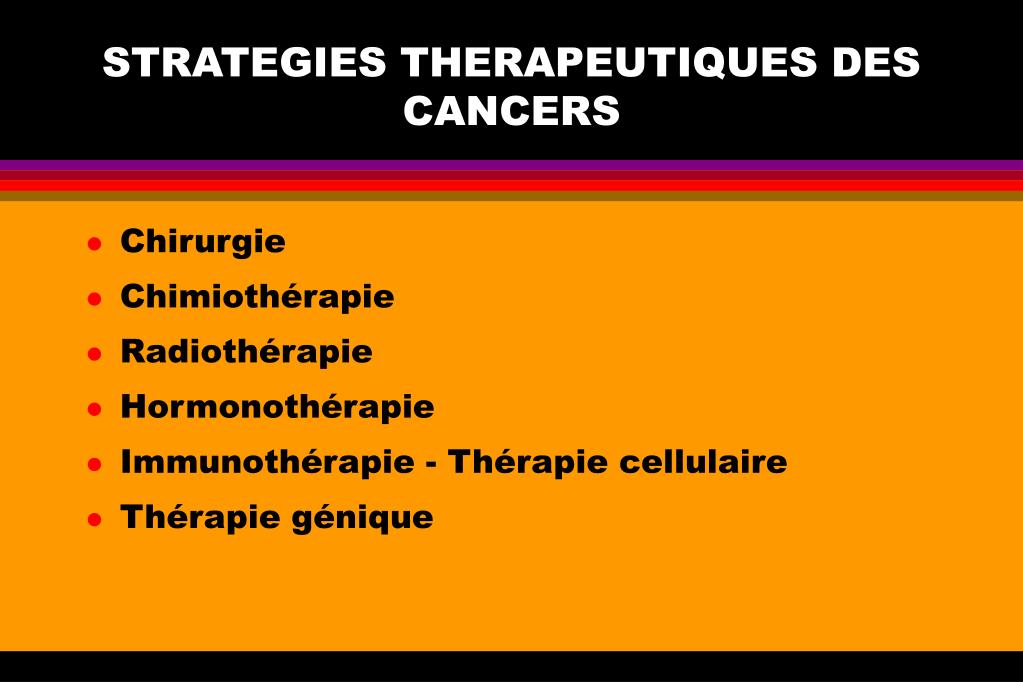 STRATEGIES THERAPEUTIQUES DES CANCERS

- Chirurgie
- Chimiothérapie
- Radiothérapie
- Hormonothérapie
- Immunothérapie - Thérapie cellulaire
- Thérapie génique